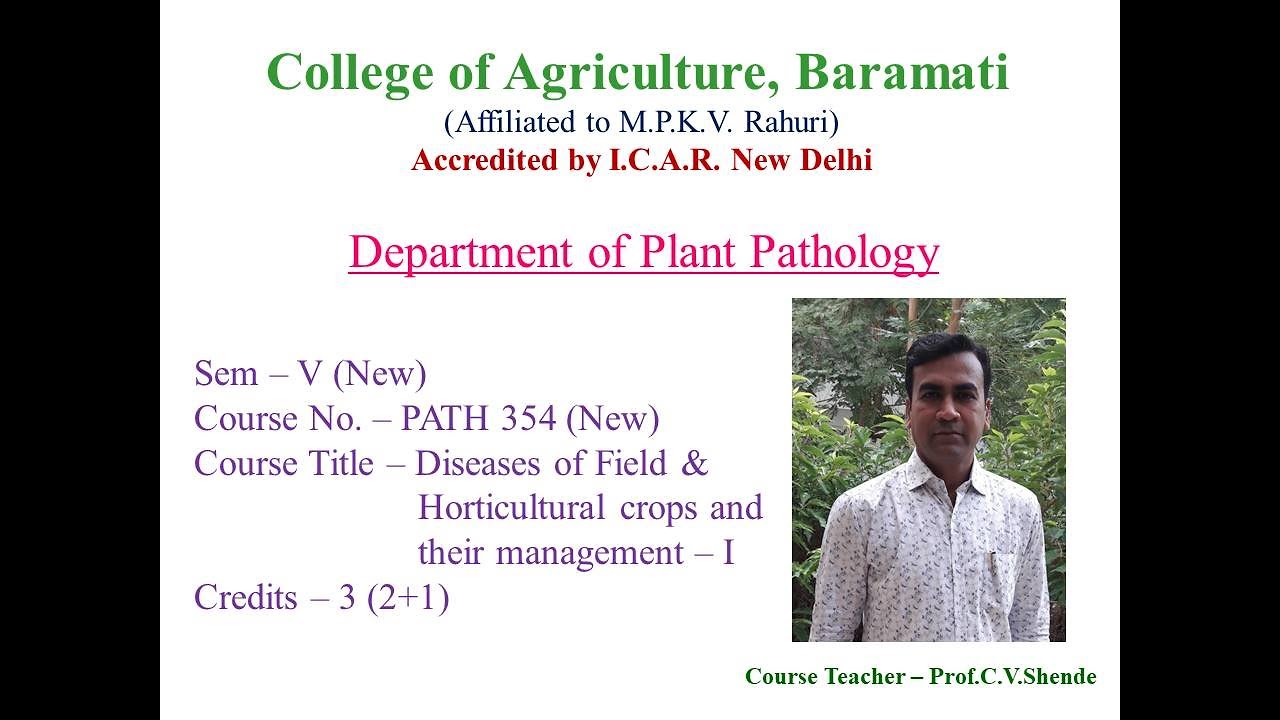 College of Agriculture, Baramati
(Affiliated to M.P.K.V. Rahuri)
Accredited by I.C.A.R. New Delhi

Department of Plant Pathology

Sem – V (New)
Course No. – PATH 354 (New)
Course Title – Diseases of Field & Horticultural crops and their management – I
Credits – 3 (2+1)

Course Teacher – Prof.C.V.Shende